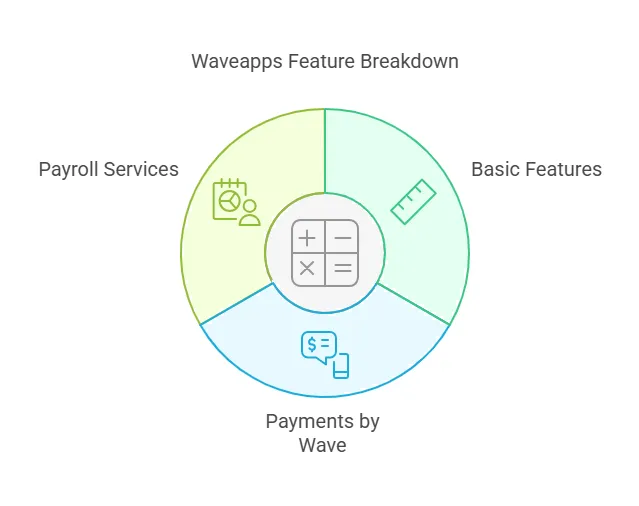 Waveapps Feature Breakdown

Payroll Services

Basic Features

Payments by Wave